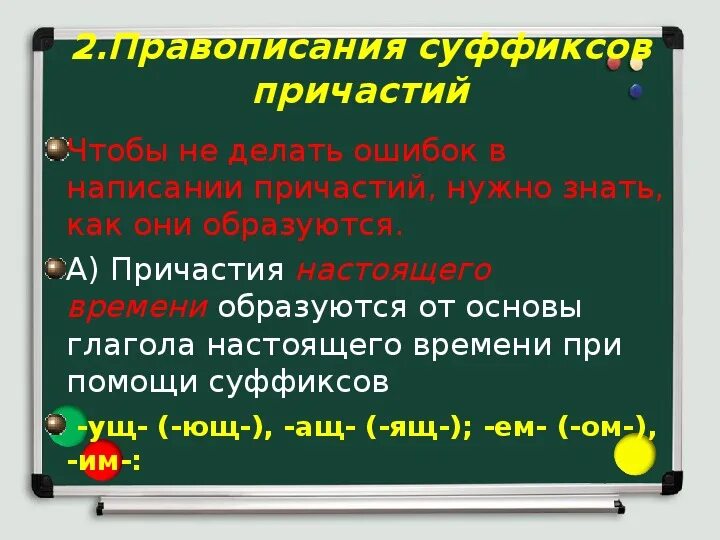 2.Правописания суффиксов причастий

Чтобы не делать ошибок в написании причастий, нужно знать, как они образуются.

А) Причастия настоящего времени образуются от основы глагола настоящего времени при помощи суффиксов

-ущ- (-ющ-), -ащ- (-ящ-); -ем- (-ом-), -им-: